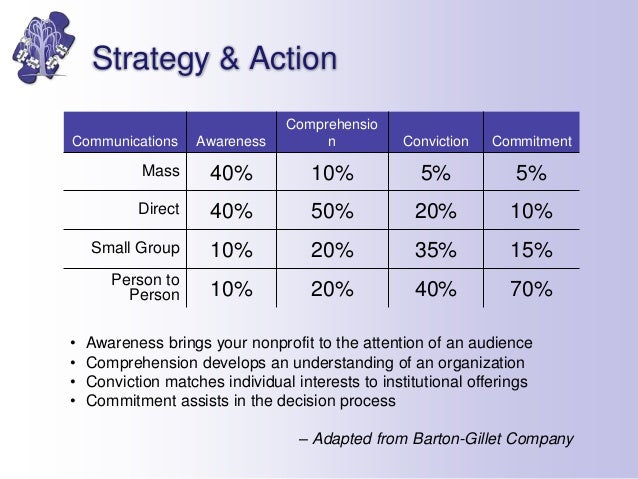 Strategy & Action

| Communications | Awareness | Comprehension | Conviction | Commitment |
|---|---|---|---|---|
| Mass | 40% | 10% | 5% | 5% |
| Direct | 40% | 50% | 20% | 10% |
| Small Group | 10% | 20% | 35% | 15% |
| Person to Person | 10% | 20% | 40% | 70% |

• Awareness brings your nonprofit to the attention of an audience
• Comprehension develops an understanding of an organization
• Conviction matches individual interests to institutional offerings
• Commitment assists in the decision process

– Adapted from Barton-Gillet Company